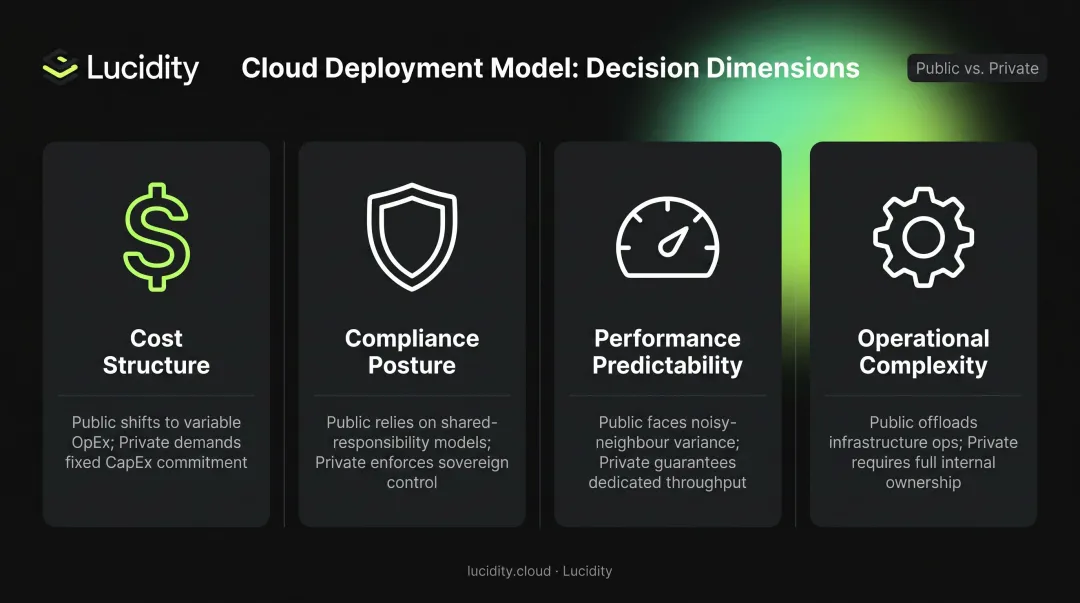 Lucidity

Cloud Deployment Model: Decision Dimensions

Public vs. Private

Cost Structure

Public shifts to variable OpEx; Private demands fixed CapEx commitment

Compliance Posture

Public relies on shared-responsibility models; Private enforces sovereign control

Performance Predictability

Public faces noisy-neighbour variance; Private guarantees dedicated throughput

Operational Complexity

Public offloads infrastructure ops; Private requires full internal ownership

lucidity.cloud · Lucidity